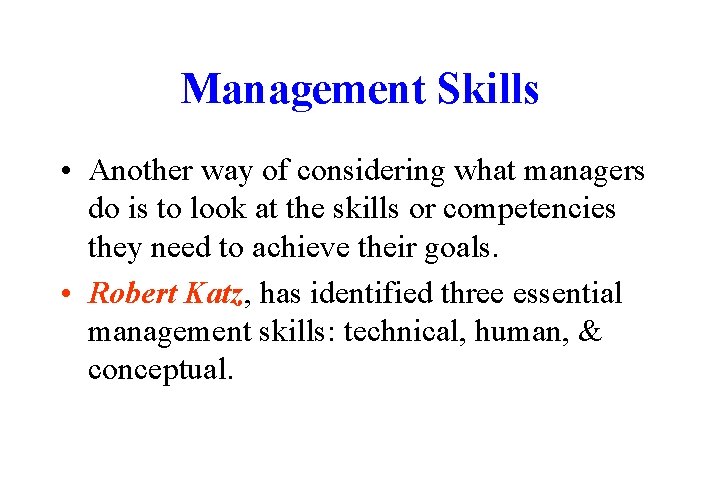 Management Skills

• Another way of considering what managers do is to look at the skills or competencies they need to achieve their goals.

• Robert Katz, has identified three essential management skills: technical, human, & conceptual.